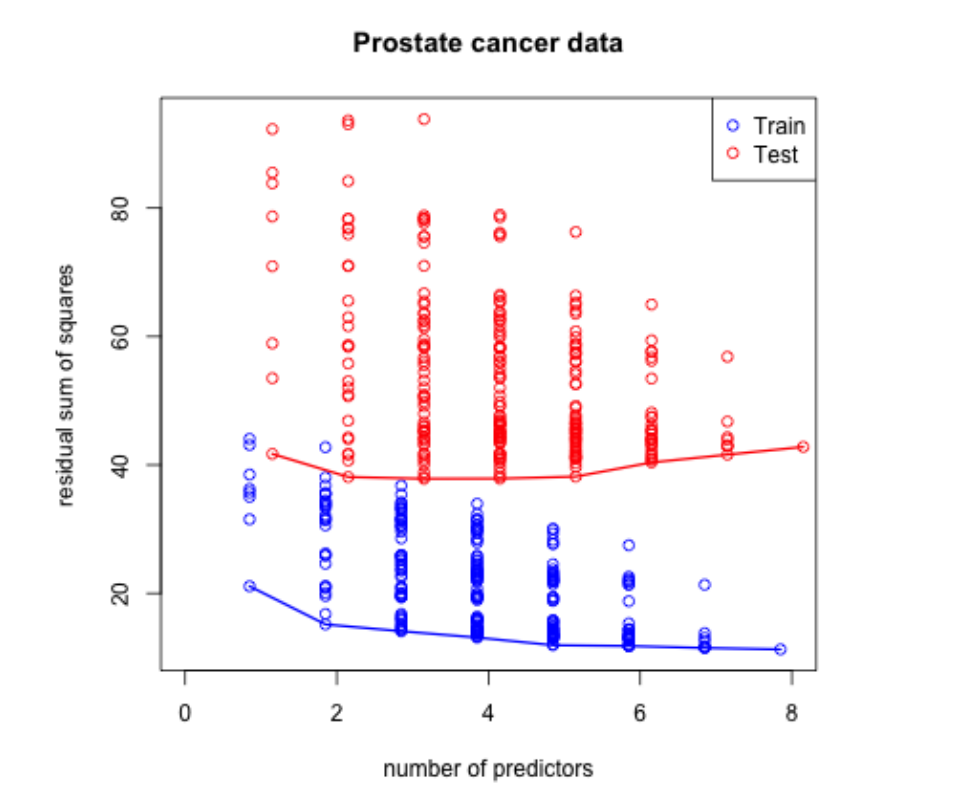 Prostate cancer data

Train
Test

residual sum of squares

80
60
40
20

0
2
4
6
8

number of predictors